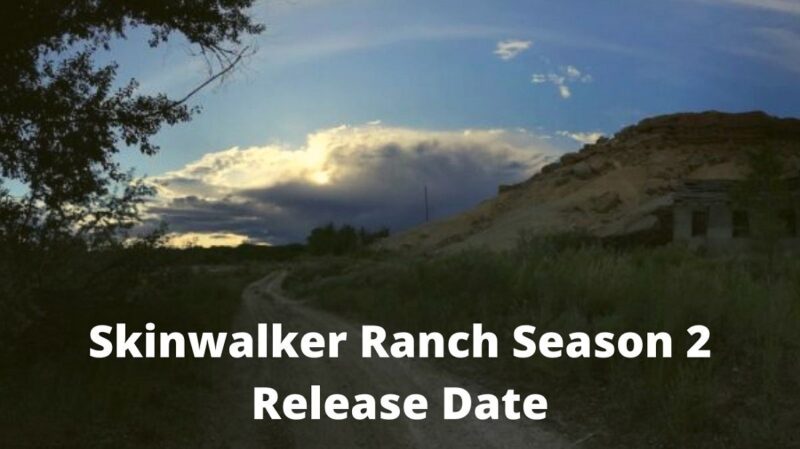 Skinwalker Ranch Season 2 Release Date